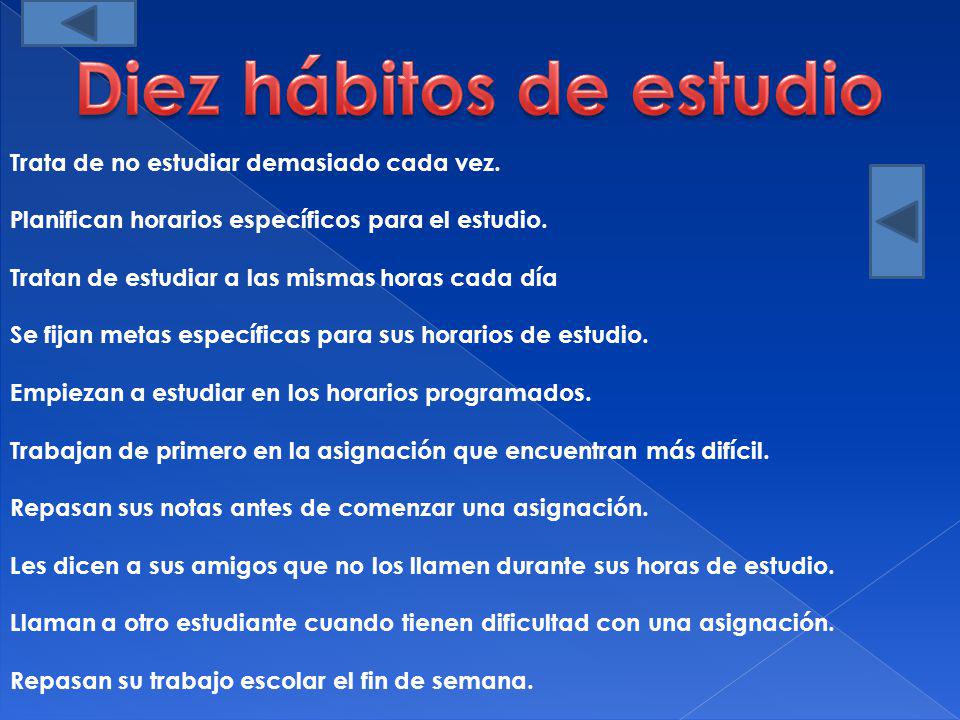 Diez hábitos de estudio

Trata de no estudiar demasiado cada vez.

Planifican horarios específicos para el estudio.

Tratan de estudiar a las mismas horas cada día

Se fijan metas específicas para sus horarios de estudio.

Empiezan a estudiar en los horarios programados.

Trabajan de primero en la asignación que encuentran más difícil.

Repasan sus notas antes de comenzar una asignación.

Les dicen a sus amigos que no los llamen durante sus horas de estudio.

Llaman a otro estudiante cuando tienen dificultad con una asignación.

Repasan su trabajo escolar el fin de semana.